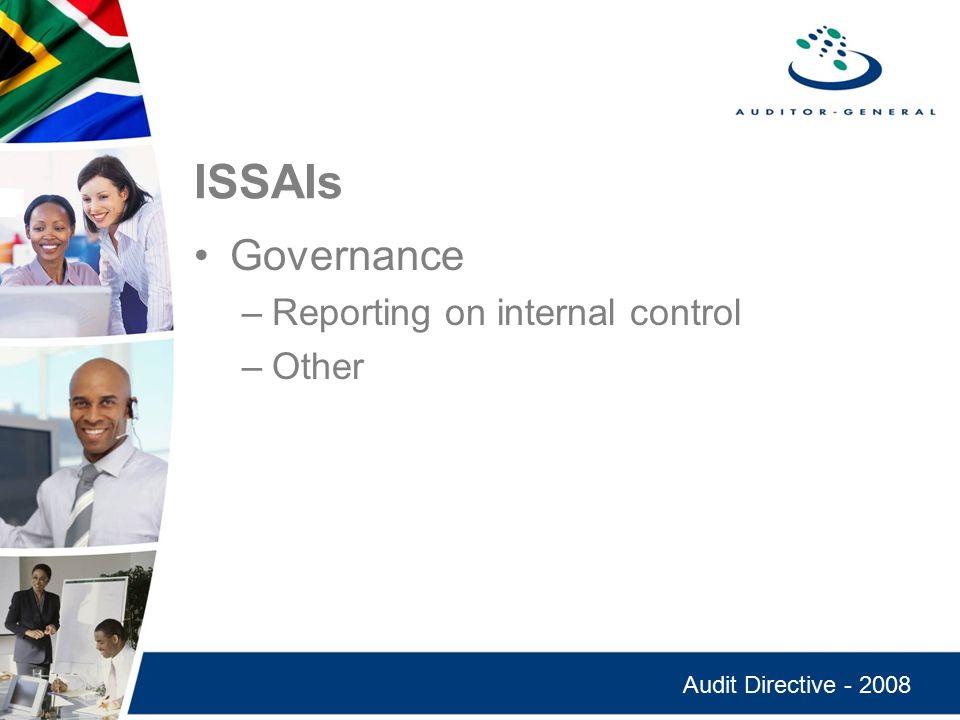 AUDITOR-GENERAL

ISSAIs

• Governance
– Reporting on internal control
– Other

Audit Directive - 2008